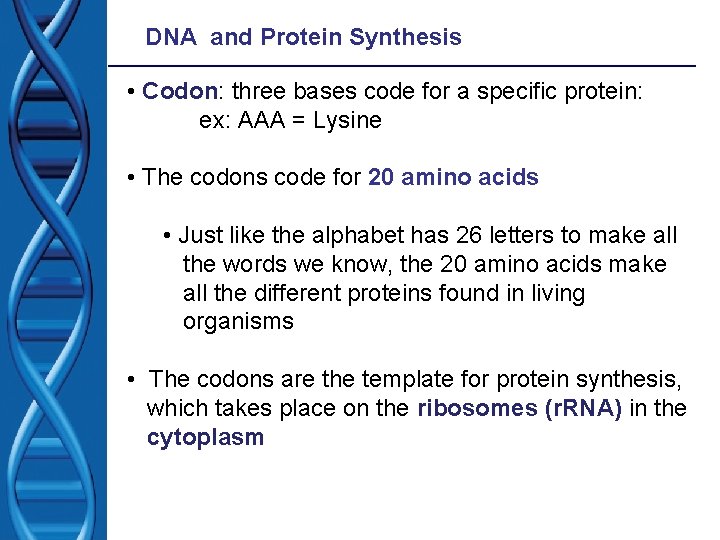 DNA and Protein Synthesis

• Codon: three bases code for a specific protein:
ex: AAA = Lysine

• The codons code for 20 amino acids

• Just like the alphabet has 26 letters to make all the words we know, the 20 amino acids make all the different proteins found in living organisms

• The codons are the template for protein synthesis, which takes place on the ribosomes (rRNA) in the cytoplasm